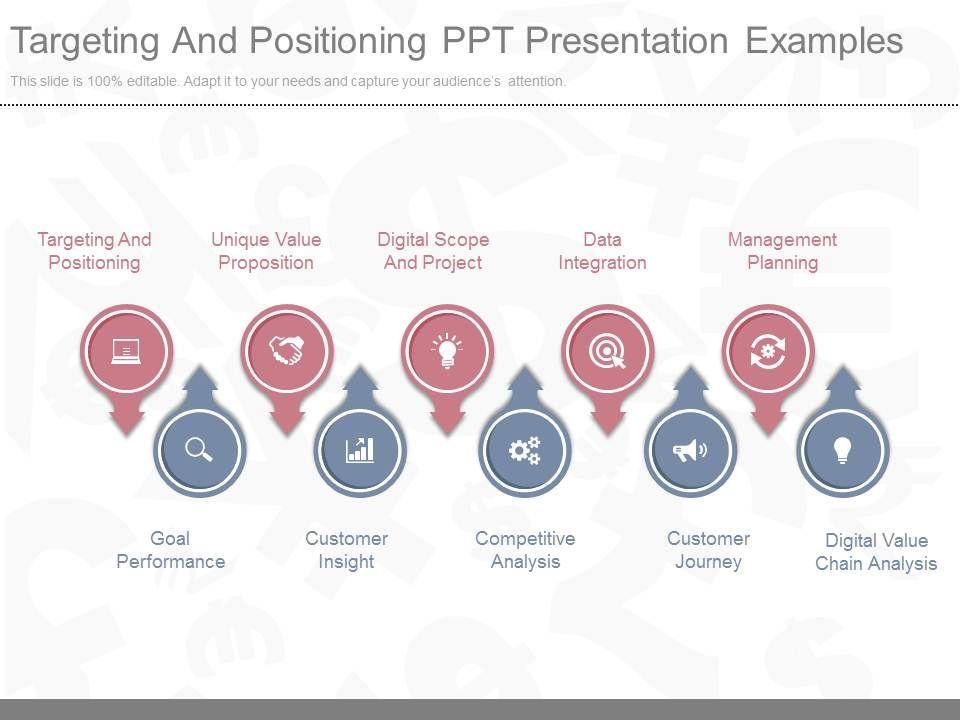 Targeting And Positioning PPT Presentation Examples

This slide is 100% editable. Adapt it to your needs and capture your audience's attention.

Targeting And Positioning

Unique Value Proposition

Digital Scope And Project

Data Integration

Management Planning

Goal Performance

Customer Insight

Competitive Analysis

Customer Journey

Digital Value Chain Analysis